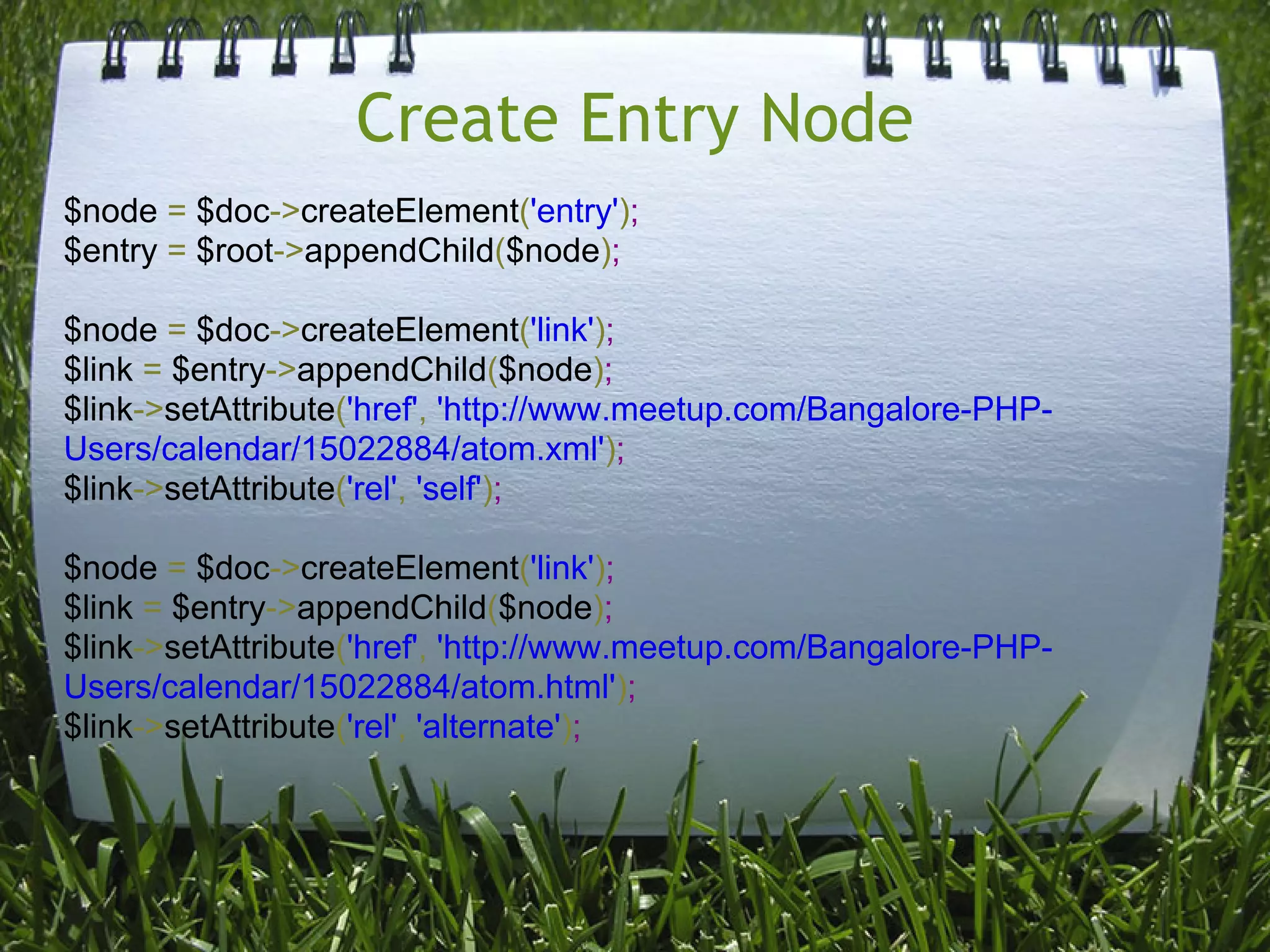 Create Entry Node

$node = $doc->createElement('entry');
$entry = $root->appendChild($node);

$node = $doc->createElement('link');
$link = $entry->appendChild($node);
$link->setAttribute('href', 'http://www.meetup.com/Bangalore-PHP-Users/calendar/15022884/atom.xml');
$link->setAttribute('rel', 'self');

$node = $doc->createElement('link');
$link = $entry->appendChild($node);
$link->setAttribute('href', 'http://www.meetup.com/Bangalore-PHP-Users/calendar/15022884/atom.html');
$link->setAttribute('rel', 'alternate');